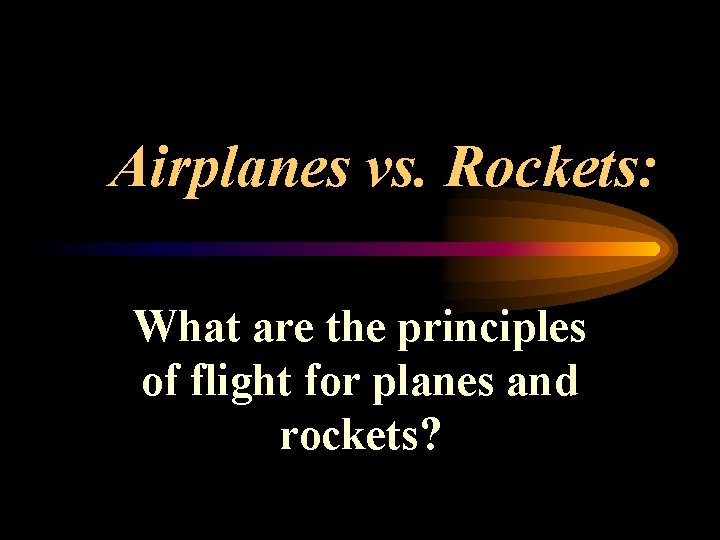 Airplanes vs. Rockets:

What are the principles of flight for planes and rockets?